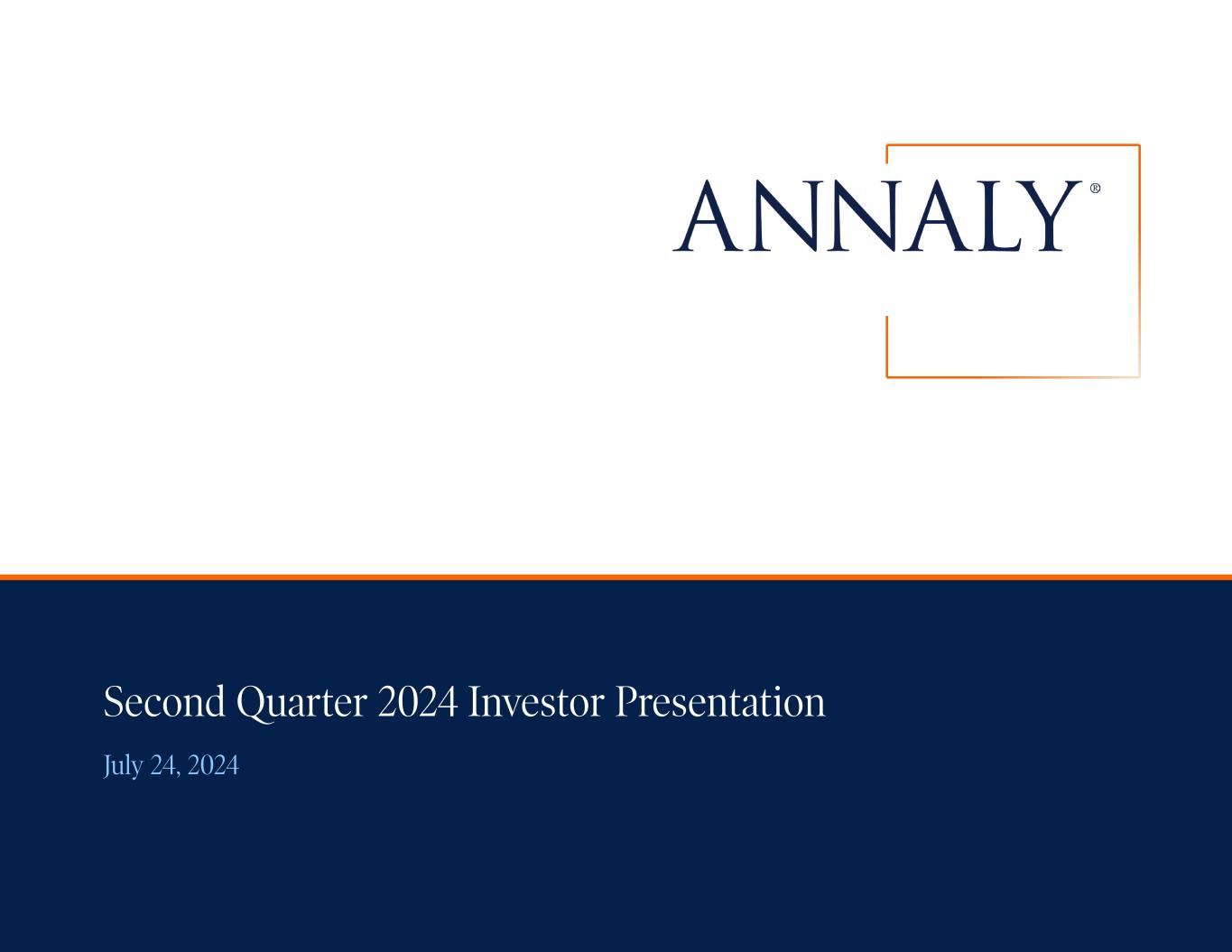 ANNALY®

Second Quarter 2024 Investor Presentation

July 24, 2024